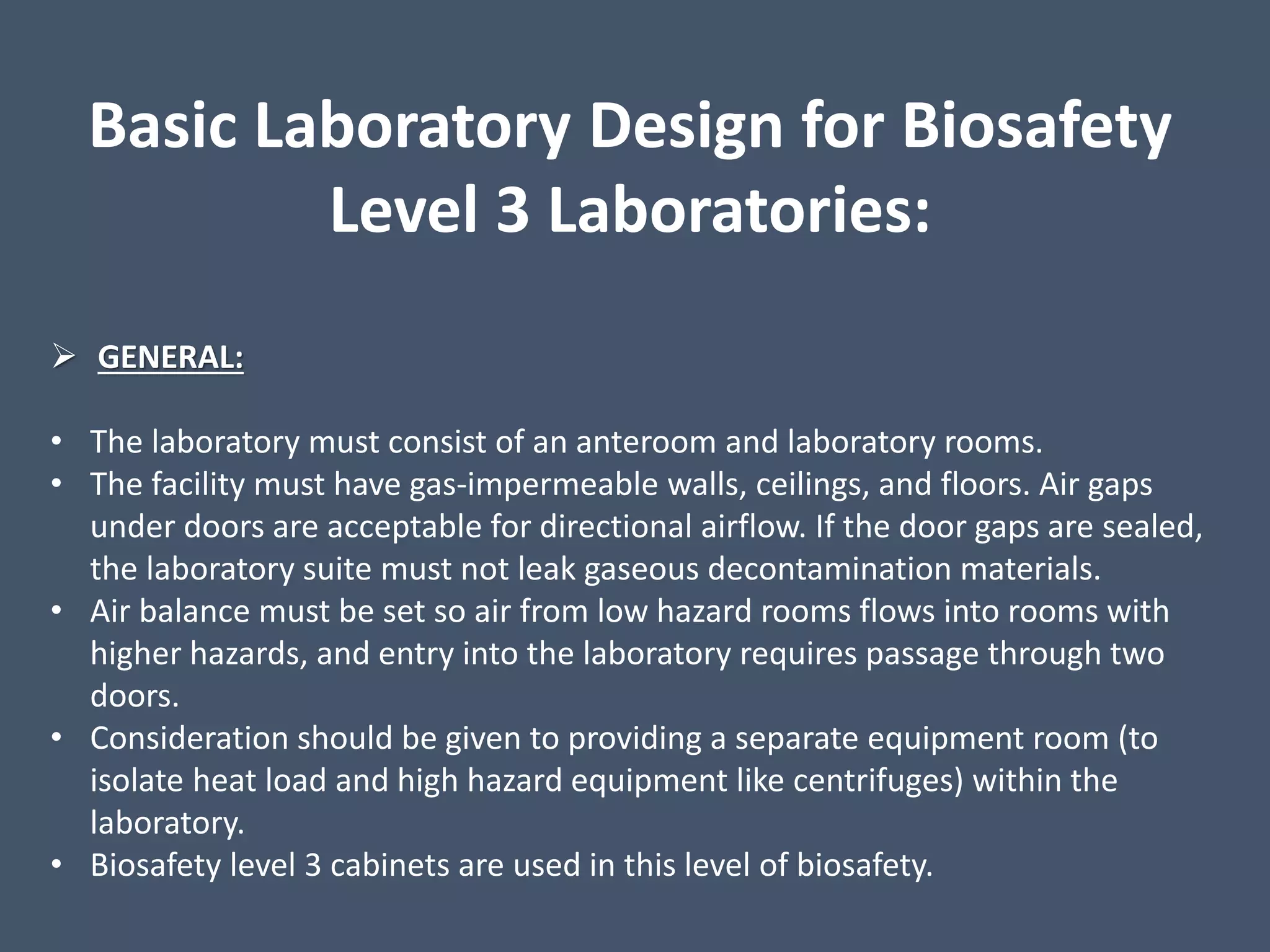 Basic Laboratory Design for Biosafety Level 3 Laboratories:

➢ GENERAL:

• The laboratory must consist of an anteroom and laboratory rooms.
• The facility must have gas-impermeable walls, ceilings, and floors. Air gaps under doors are acceptable for directional airflow. If the door gaps are sealed, the laboratory suite must not leak gaseous decontamination materials.
• Air balance must be set so air from low hazard rooms flows into rooms with higher hazards, and entry into the laboratory requires passage through two doors.
• Consideration should be given to providing a separate equipment room (to isolate heat load and high hazard equipment like centrifuges) within the laboratory.
• Biosafety level 3 cabinets are used in this level of biosafety.